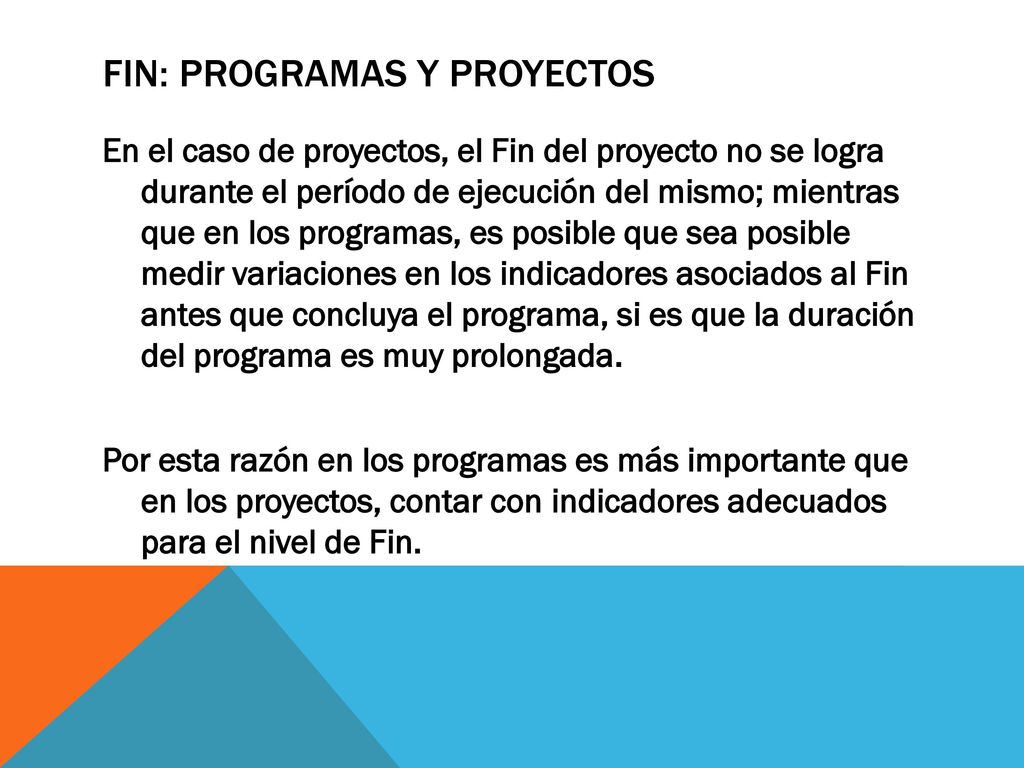 FIN: PROGRAMAS Y PROYECTOS

En el caso de proyectos, el Fin del proyecto no se logra durante el período de ejecución del mismo; mientras que en los programas, es posible que sea posible medir variaciones en los indicadores asociados al Fin antes que concluya el programa, si es que la duración del programa es muy prolongada.

Por esta razón en los programas es más importante que en los proyectos, contar con indicadores adecuados para el nivel de Fin.